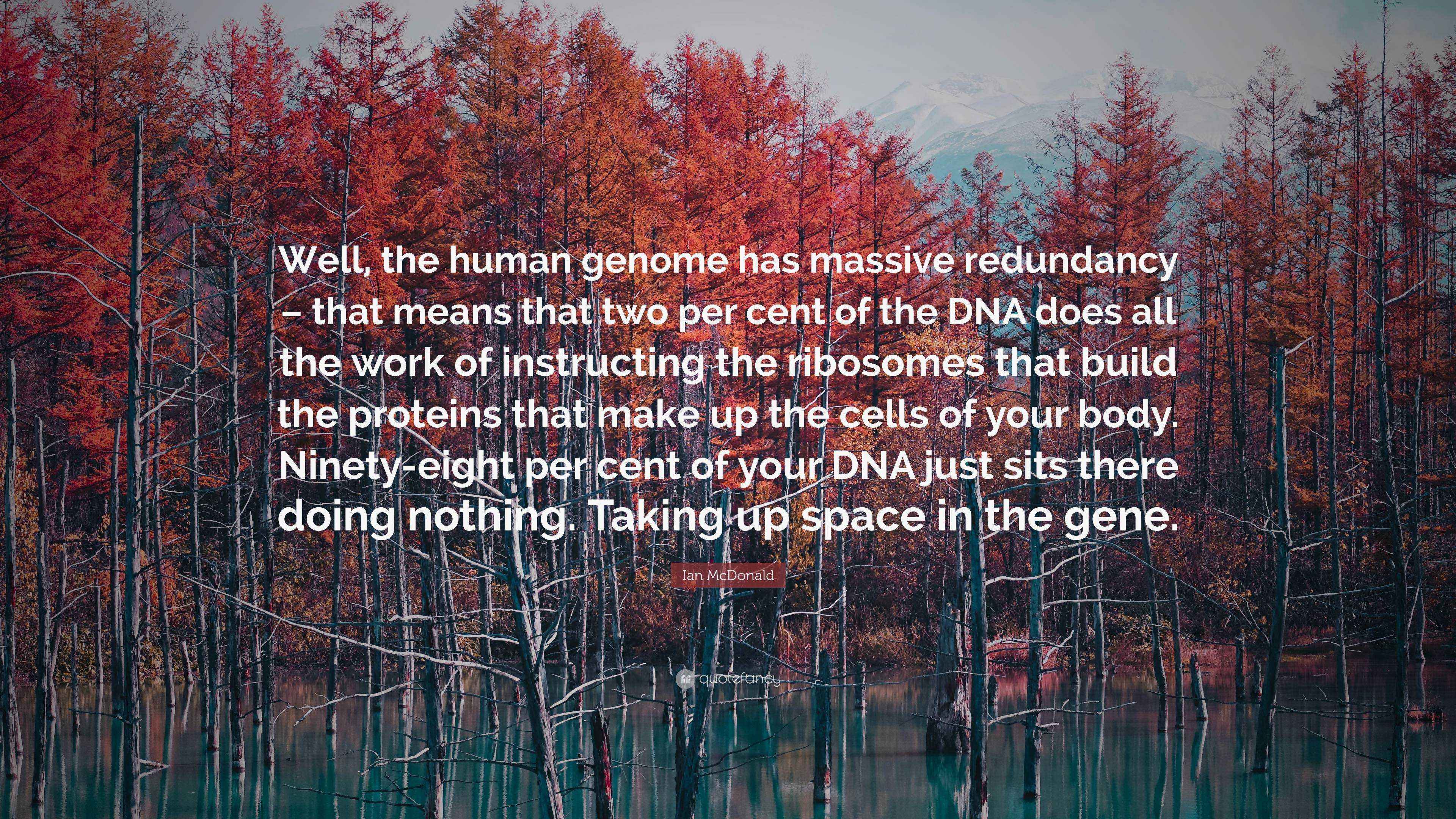 Well, the human genome has massive redundancy – that means that two per cent of the DNA does all the work of instructing the ribosomes that build the proteins that make up the cells of your body. Ninety-eight per cent of your DNA just sits there doing nothing. Taking up space in the gene.

Ian McDonald

quotefancy